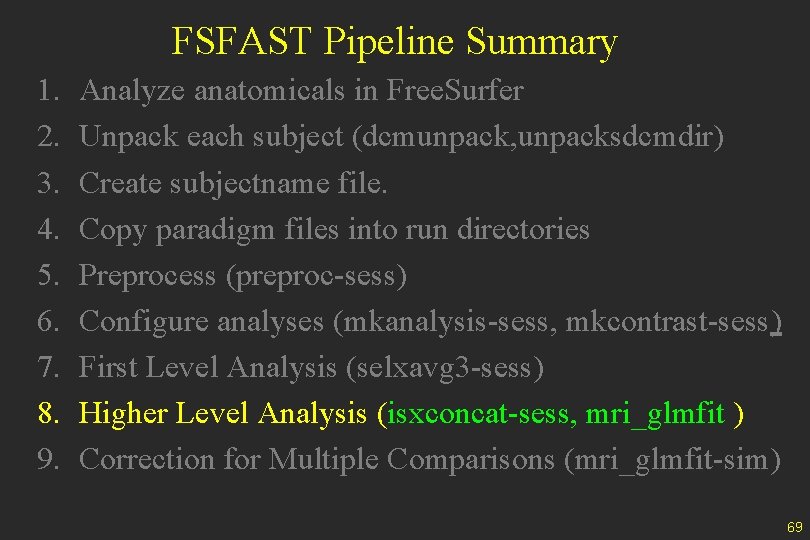 FSFAST Pipeline Summary

1. Analyze anatomicals in FreeSurfer
2. Unpack each subject (dcmunpack,unpacksdcmdir)
3. Create subjectname file.
4. Copy paradigm files into run directories
5. Preprocess (preproc-sess)
6. Configure analyses (mkanalysis-sess, mkcontrast-sess)
7. First Level Analysis (selxavg3-sess)
8. Higher Level Analysis (isxconcat-sess, mri_glmfit )
9. Correction for Multiple Comparisons (mri_glmfit-sim)

69